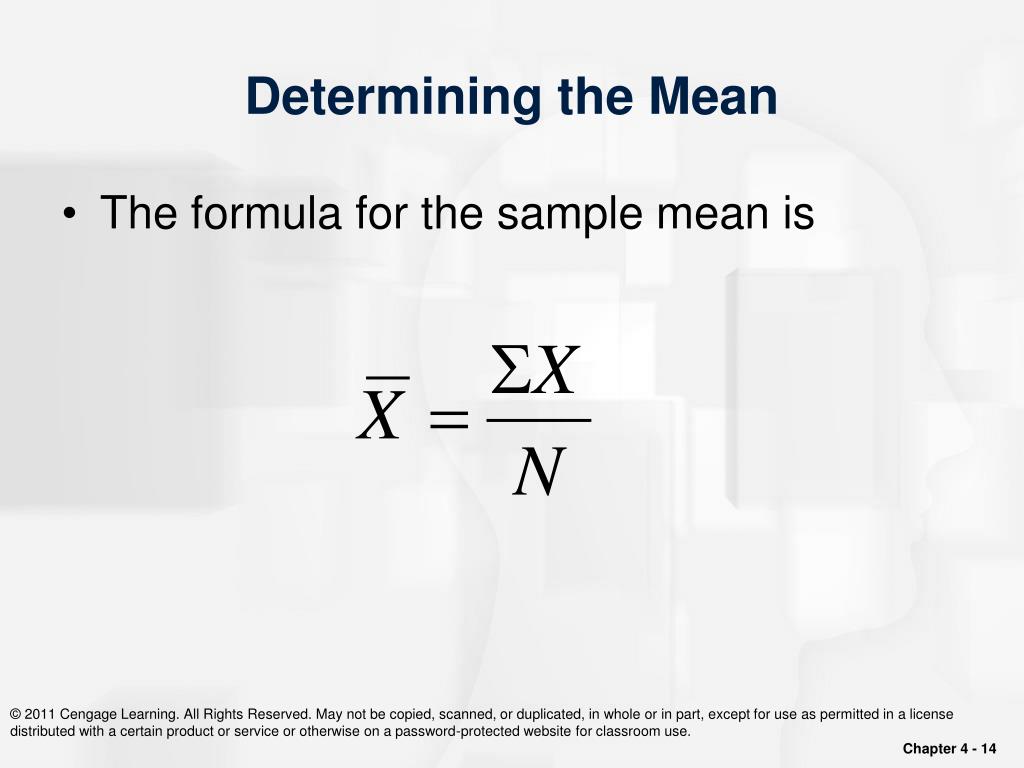 Determining the Mean

• The formula for the sample mean is

$\overline{X} = \frac{\Sigma X}{N}$

© 2011 Cengage Learning. All Rights Reserved. May not be copied, scanned, or duplicated, in whole or in part, except for use as permitted in a license distributed with a certain product or service or otherwise on a password-protected website for classroom use.

Chapter 4 - 14